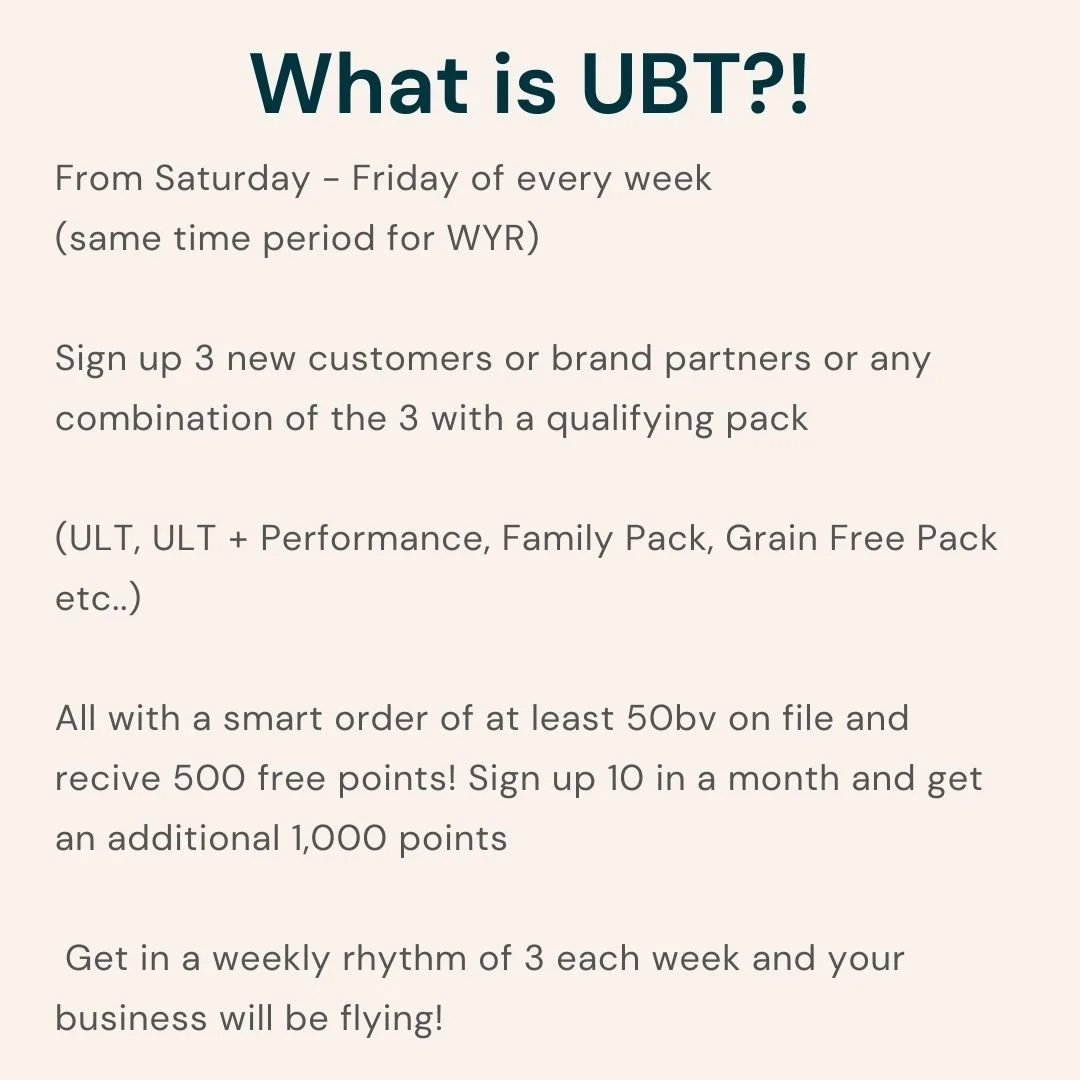 What is UBT?!

From Saturday - Friday of every week
(same time period for WYR)

Sign up 3 new customers or brand partners or any combination of the 3 with a qualifying pack

(ULT, ULT + Performance, Family Pack, Grain Free Pack etc..)

All with a smart order of at least 50bv on file and recive 500 free points! Sign up 10 in a month and get an additional 1,000 points

Get in a weekly rhythm of 3 each week and your business will be flying!